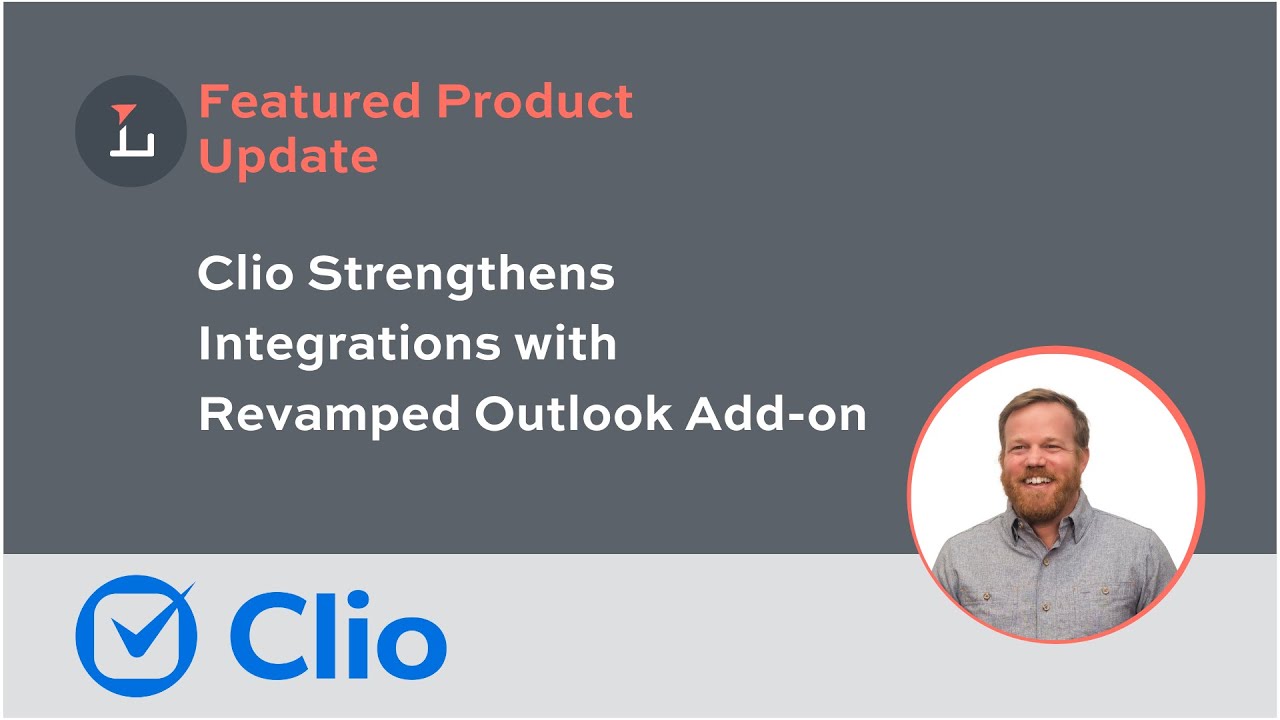 Featured Product Update

Clio Strengthens Integrations with Revamped Outlook Add-on

Clio